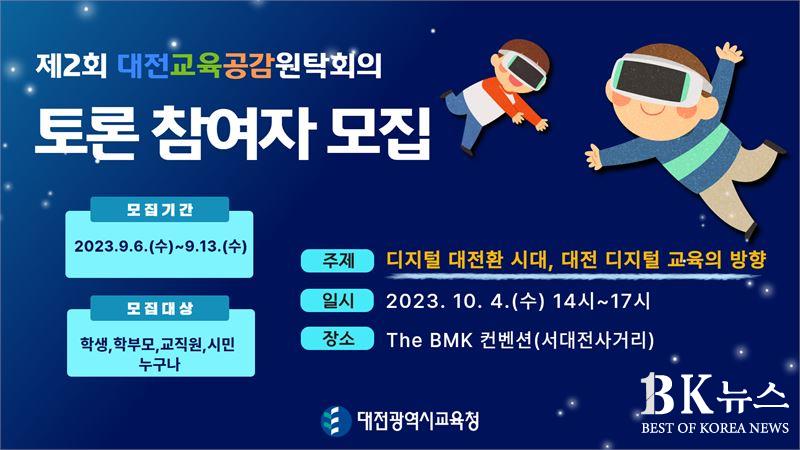 제2회 대전교육공감원탁회의

토론 참여자 모집

모집기간

2023.9.6.(수)~9.13.(수)

모집대상

학생,학부모,교직원,시민 누구나

주제 디지털 대전환 시대, 대전 디지털 교육의 방향

일시 2023. 10. 4.(수) 14시~17시

장소 The BMK 컨벤션(서대전사거리)

대전광역시교육청

BK뉴스
BEST OF KOREA NEWS